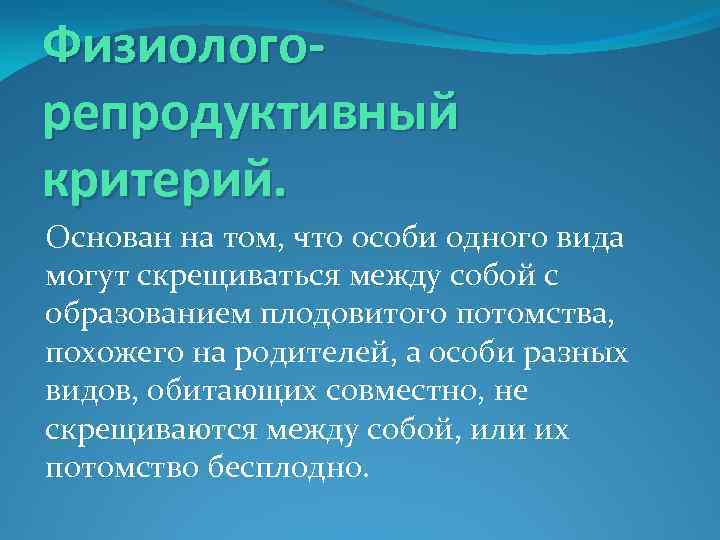 Физиолого-репродуктивный критерий.

Основан на том, что особи одного вида могут скрещиваться между собой с образованием плодовитого потомства, похожего на родителей, а особи разных видов, обитающих совместно, не скрещиваются между собой, или их потомство бесплодно.